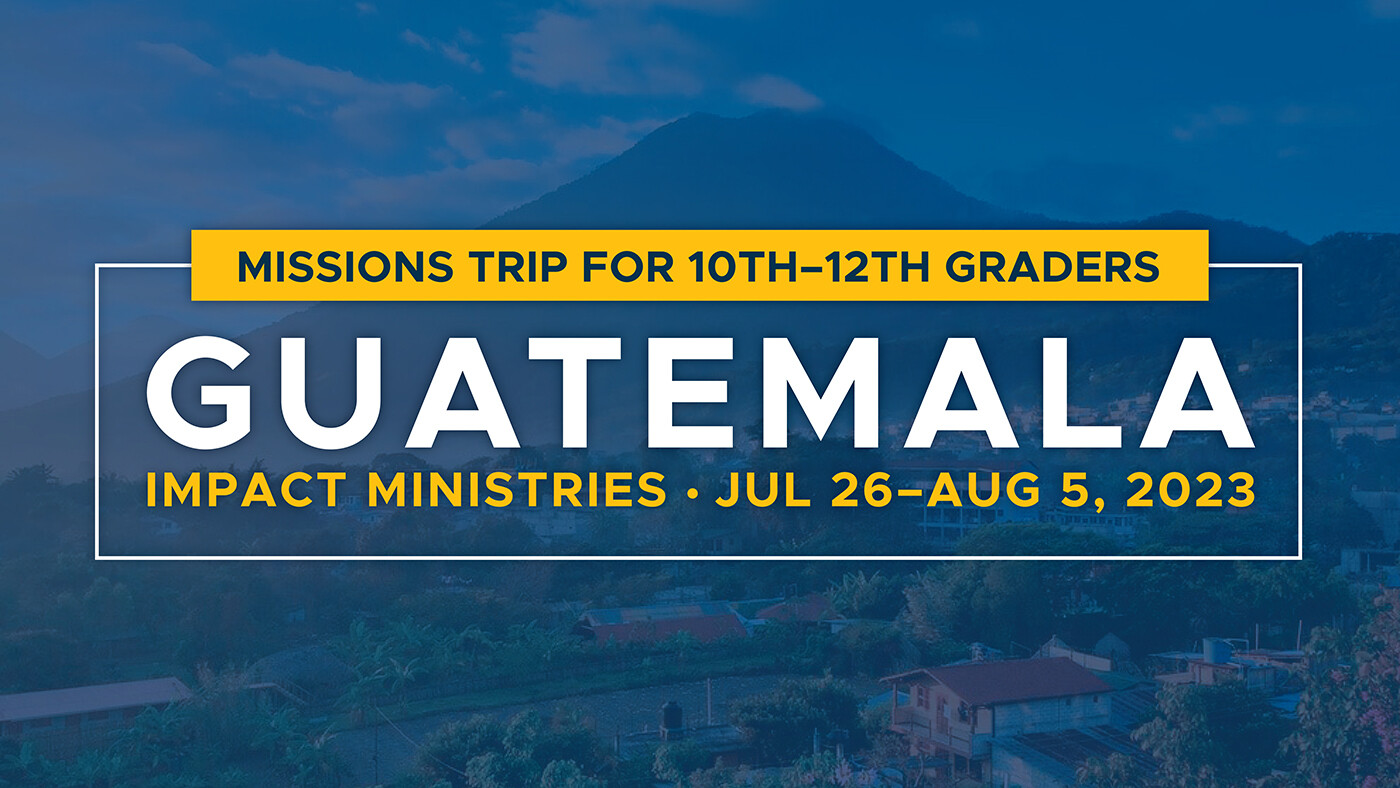 MISSIONS TRIP FOR 10TH–12TH GRADERS

GUATEMALA

IMPACT MINISTRIES • JUL 26–AUG 5, 2023